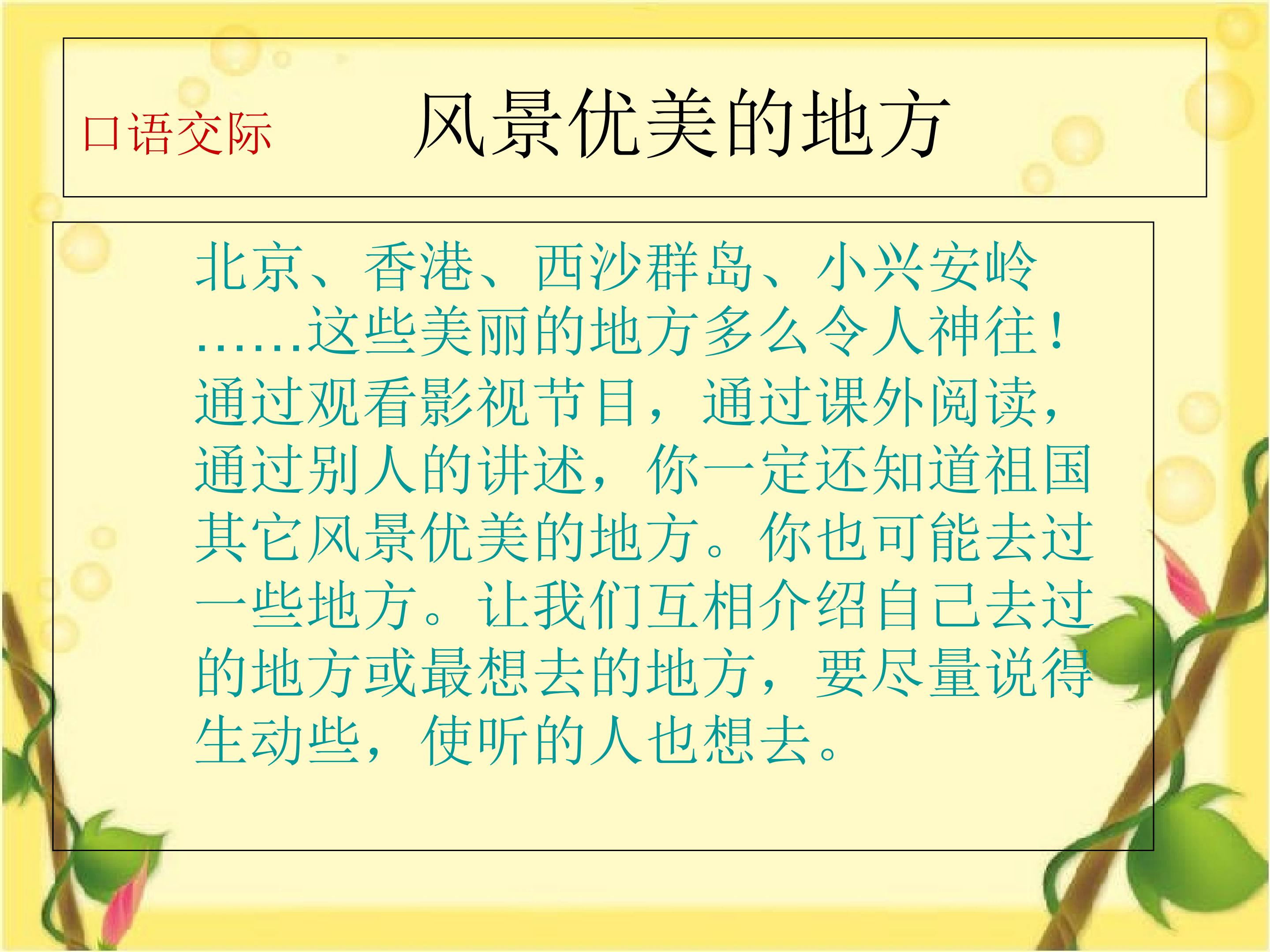 口语交际 风景优美的地方

北京、香港、西沙群岛、小兴安岭……这些美丽的地方多么令人神往！通过观看影视节目，通过课外阅读，通过别人的讲述，你一定还知道祖国其它风景优美的地方。你也可能去过一些地方。让我们互相介绍自己去过的地方或最想去的地方，要尽量说得生动些，使听的人也想去。